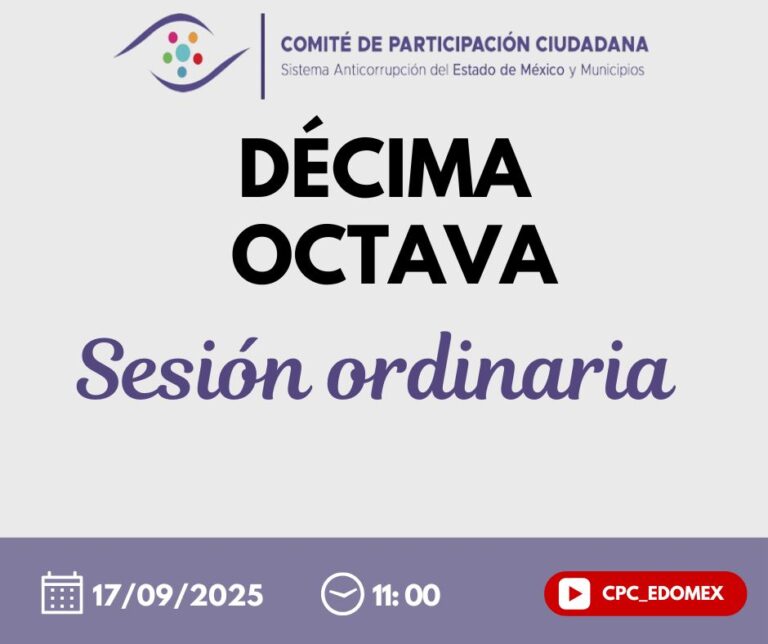 COMITÉ DE PARTICIPACIÓN CIUDADANA
Sistema Anticorrupción del Estado de México y Municipios

DÉCIMA OCTAVA

Sesión ordinaria

17/09/2025 11:00 CPC_EDOMEX